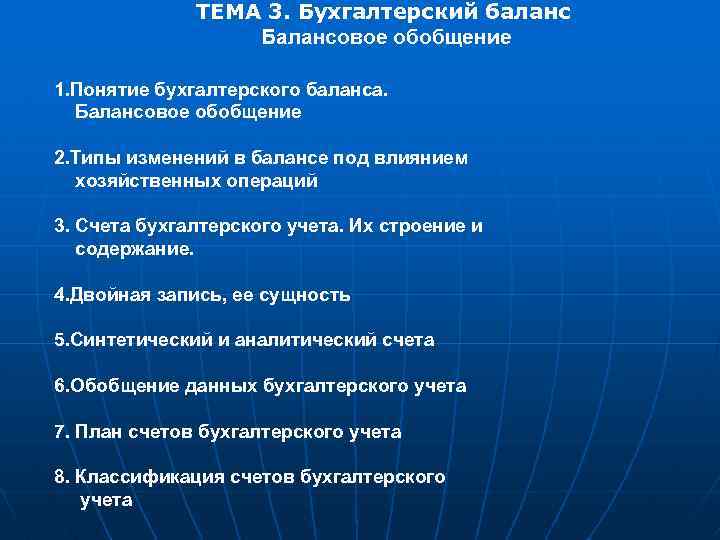 ТЕМА 3. Бухгалтерский баланс
Балансовое обобщение

1.Понятие бухгалтерского баланса. Балансовое обобщение

2.Типы изменений в балансе под влиянием хозяйственных операций

3. Счета бухгалтерского учета. Их строение и содержание.

4.Двойная запись, ее сущность

5.Синтетический и аналитический счета

6.Обобщение данных бухгалтерского учета

7. План счетов бухгалтерского учета

8. Классификация счетов бухгалтерского учета